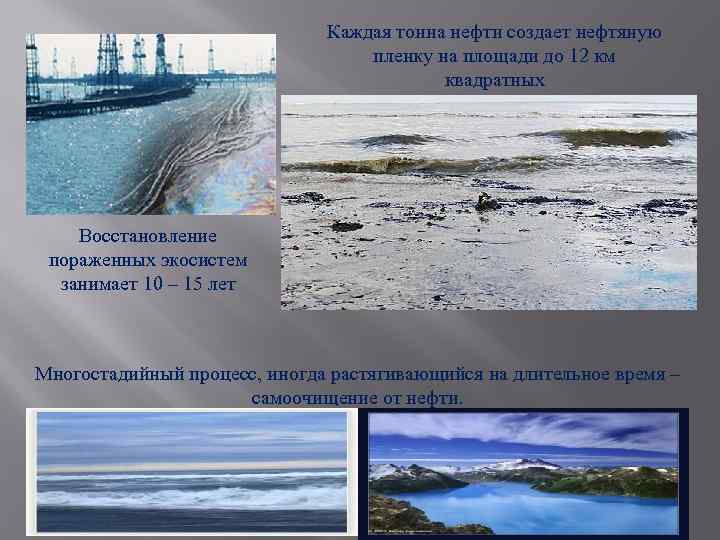 Каждая тонна нефти создает нефтяную пленку на площади до 12 км квадратных

Восстановление пораженных экосистем занимает 10 – 15 лет

Многостадийный процесс, иногда растягивающийся на длительное время – самоочищение от нефти.